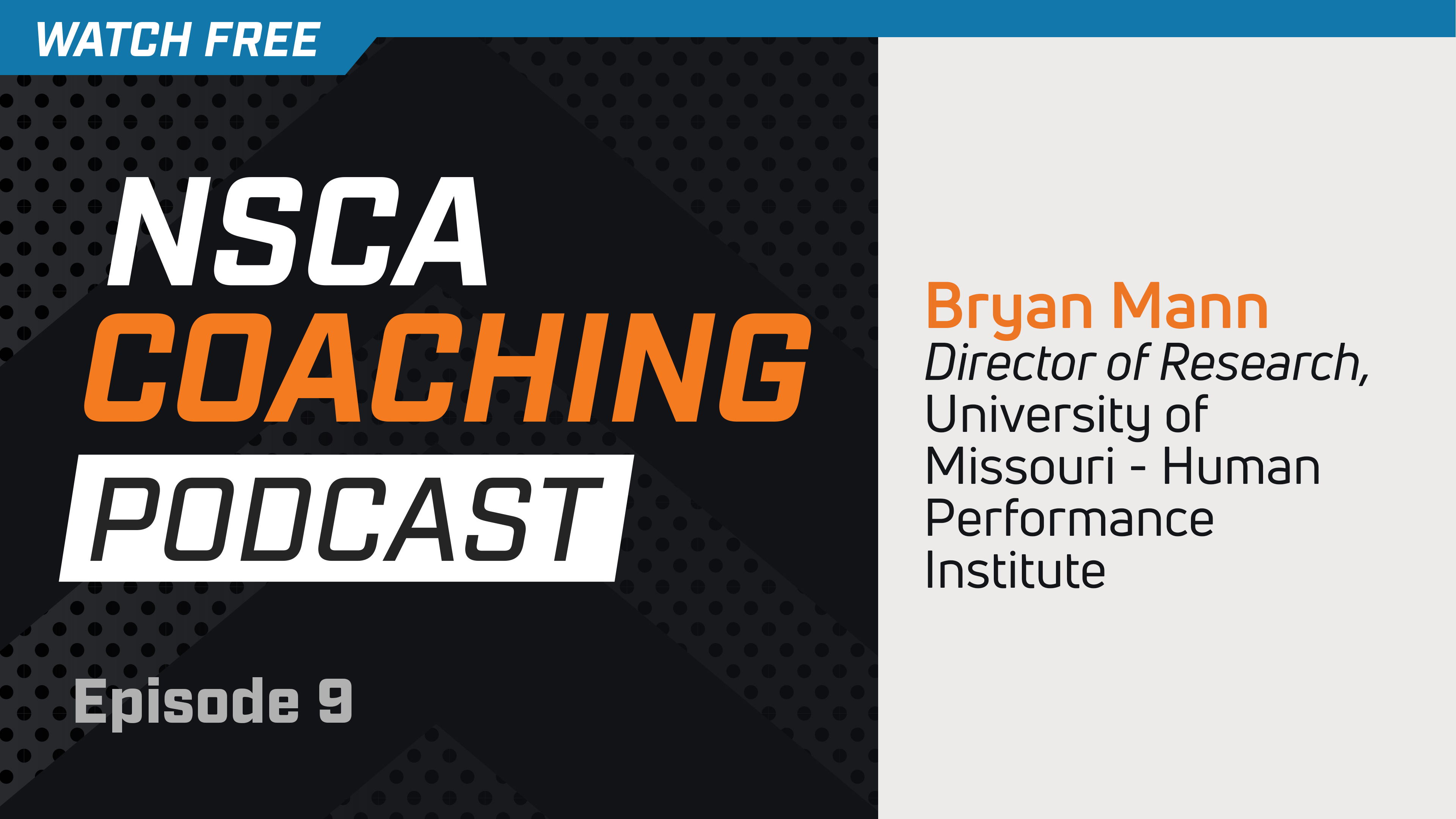 WATCH FREE

NSCA
COACHING
PODCAST

Episode 9

Bryan Mann
Director of Research, University of Missouri - Human Performance Institute